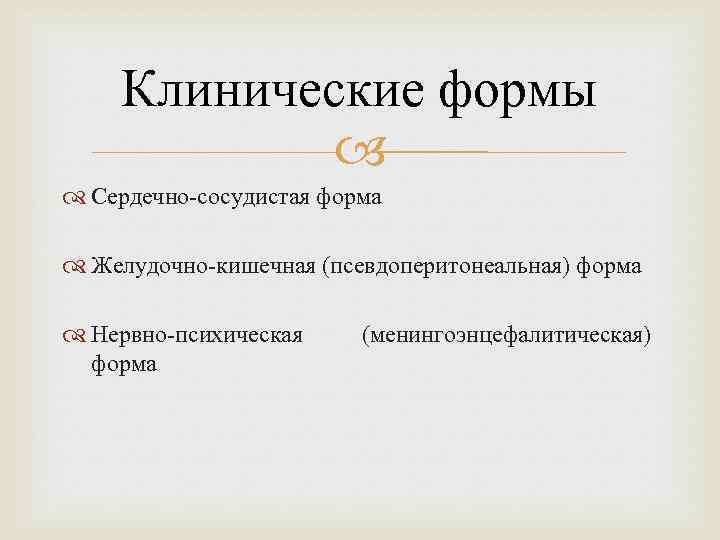 Клинические формы

Сердечно-сосудистая форма

Желудочно-кишечная (псевдоперитонеальная) форма

Нервно-психическая (менингоэнцефалитическая) форма